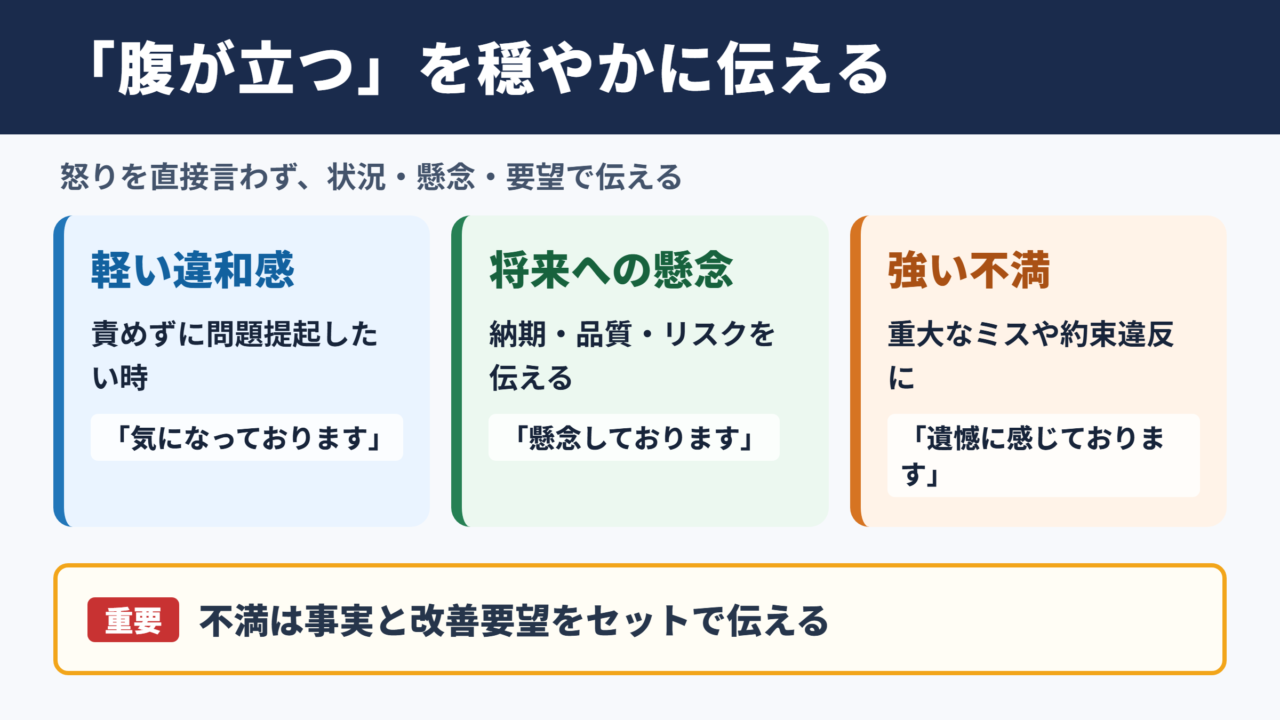 「腹が立つ」を穏やかに伝える

怒りを直接言わず、状況・懸念・要望で伝える

軽い違和感

責めずに問題提起したい時

「気になっております」

将来への懸念

納期・品質・リスクを伝える

「懸念しております」

強い不満

重大なミスや約束違反に

「遺憾に感じております」

重要 不満は事実と改善要望をセットで伝える